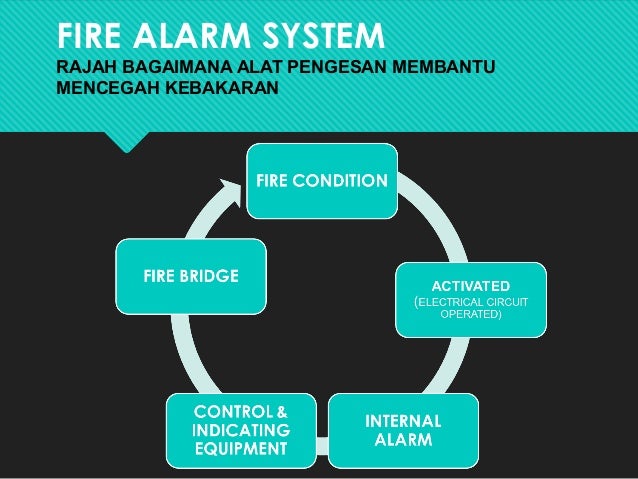 FIRE ALARM SYSTEM
RAJAH BAGAIMANA ALAT PENGESAN MEMBANTU MENCEGAH KEBAKARAN

FIRE CONDITION

ACTIVATED
(ELECTRICAL CIRCUIT OPERATED)

INTERNAL ALARM

CONTROL & INDICATING EQUIPMENT

FIRE BRIDGE